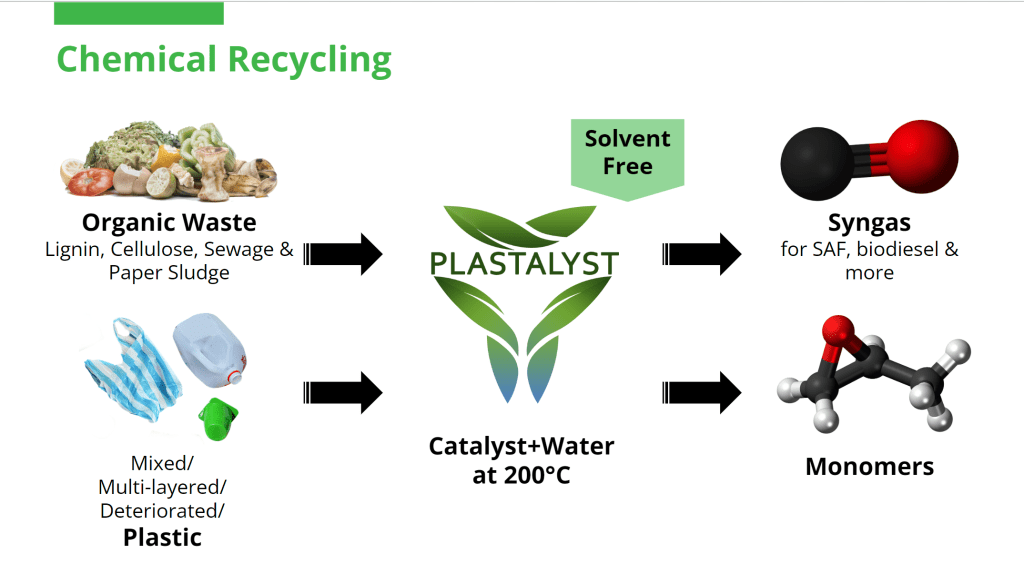 Chemical Recycling

Organic Waste
Lignin, Cellulose, Sewage & Paper Sludge

Mixed/
Multi-layered/
Deteriorated/
Plastic

Solvent Free

PLASTALYST

Catalyst+Water at 200°C

Syngas
for SAF, biodiesel & more

Monomers